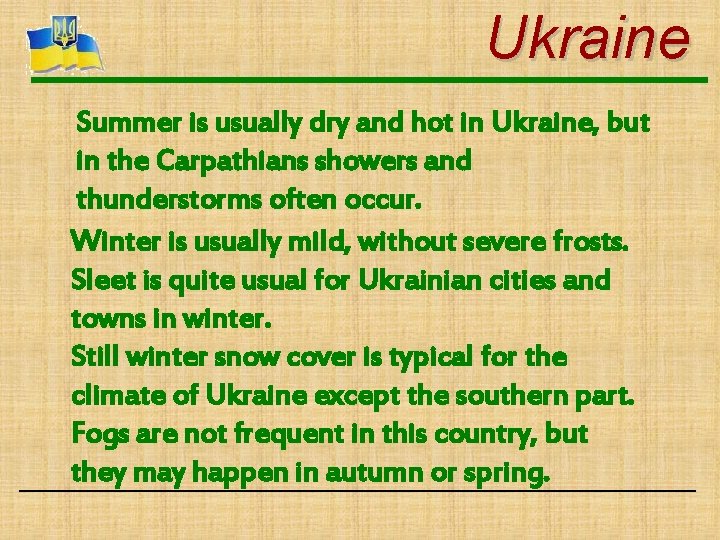 Ukraine

Summer is usually dry and hot in Ukraine, but in the Carpathians showers and thunderstorms often occur.

Winter is usually mild, without severe frosts. Sleet is quite usual for Ukrainian cities and towns in winter.

Still winter snow cover is typical for the climate of Ukraine except the southern part.

Fogs are not frequent in this country, but they may happen in autumn or spring.